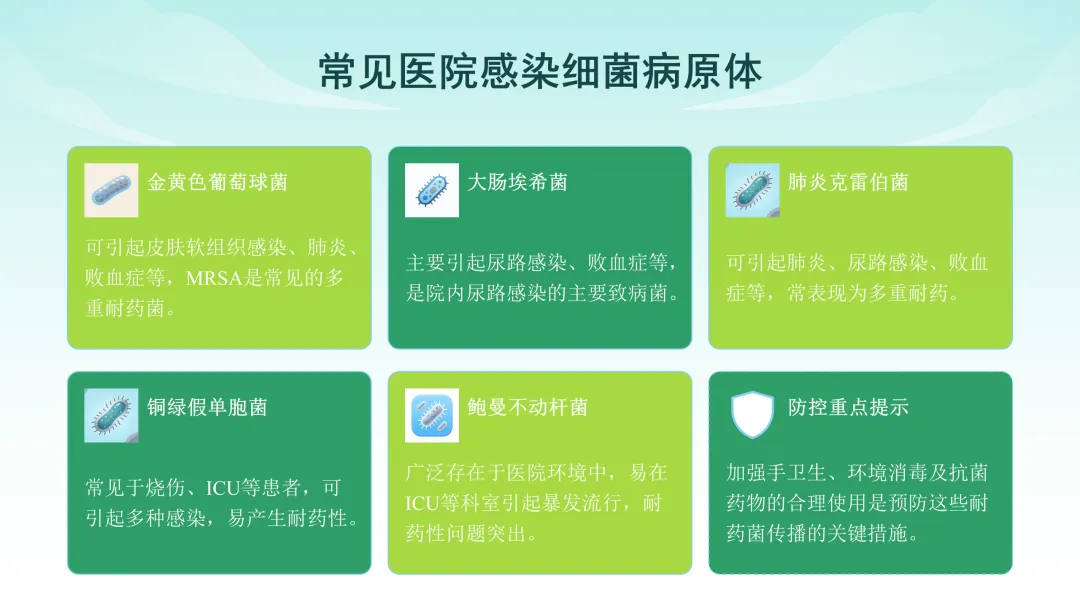 常见医院感染细菌病原体

金黄色葡萄球菌

可引起皮肤软组织感染、肺炎、败血症等，MRSA是常见的多重耐药菌。

大肠埃希菌

主要引起尿路感染、败血症等，是院内尿路感染的主要致病菌。

肺炎克雷伯菌

可引起肺炎、尿路感染、败血症等，常表现为多重耐药。

铜绿假单胞菌

常见于烧伤、ICU等患者，可引起多种感染，易产生耐药性。

鲍曼不动杆菌

广泛存在于医院环境中，易在ICU等科室引起暴发流行，耐药性问题突出。

防控重点提示

加强手卫生、环境消毒及抗菌药物的合理使用是预防这些耐药菌传播的关键措施。